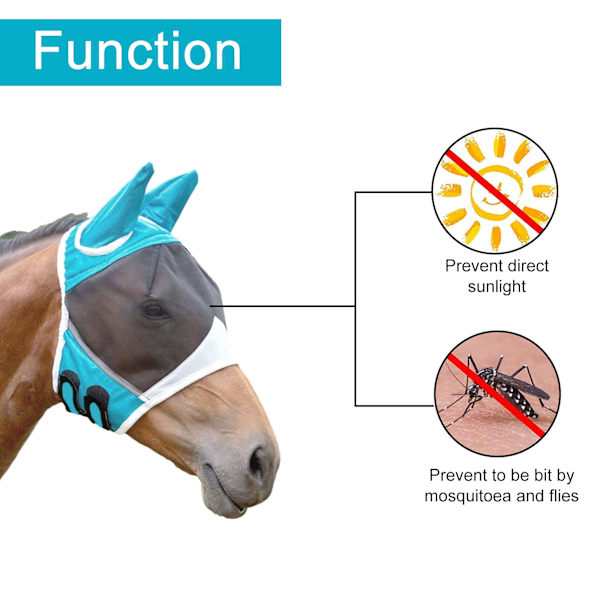 Function

Prevent direct sunlight

Prevent to be bit by mosquitoea and flies